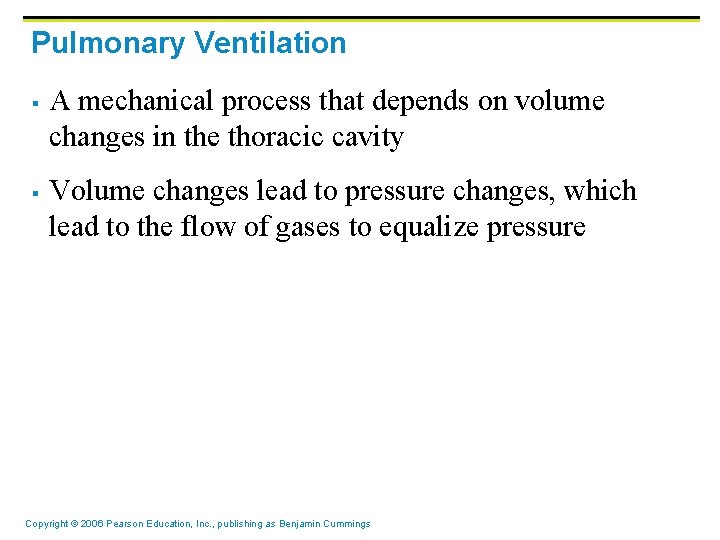 Pulmonary Ventilation

▪ A mechanical process that depends on volume changes in the thoracic cavity

▪ Volume changes lead to pressure changes, which lead to the flow of gases to equalize pressure

Copyright © 2006 Pearson Education, Inc., publishing as Benjamin Cummings